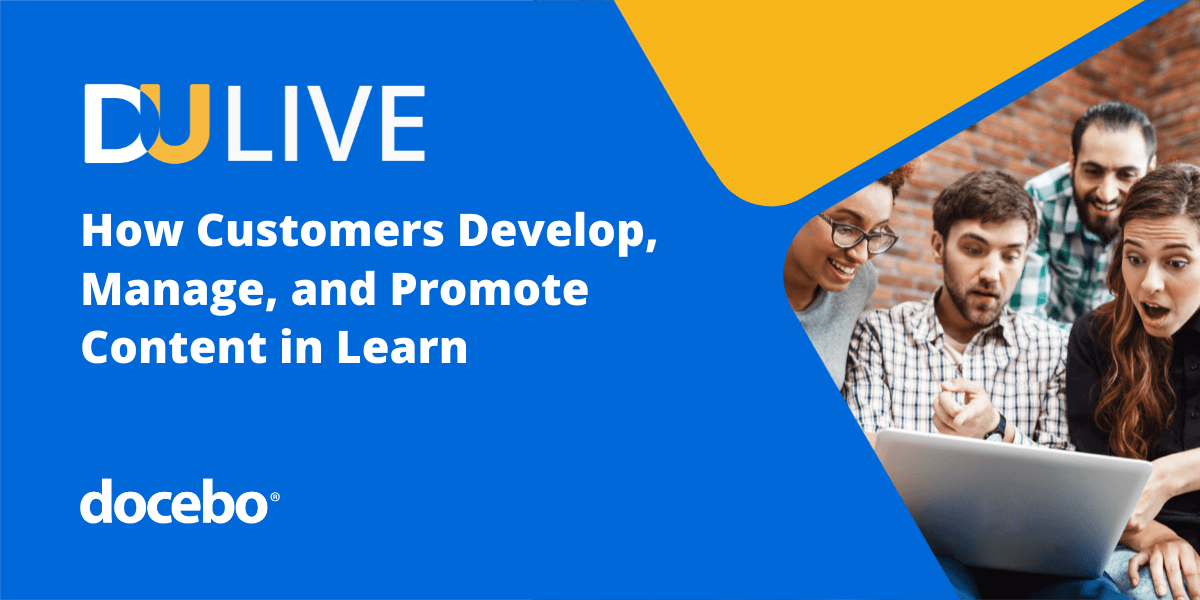 DU LIVE

How Customers Develop, Manage, and Promote Content in Learn

docebo®